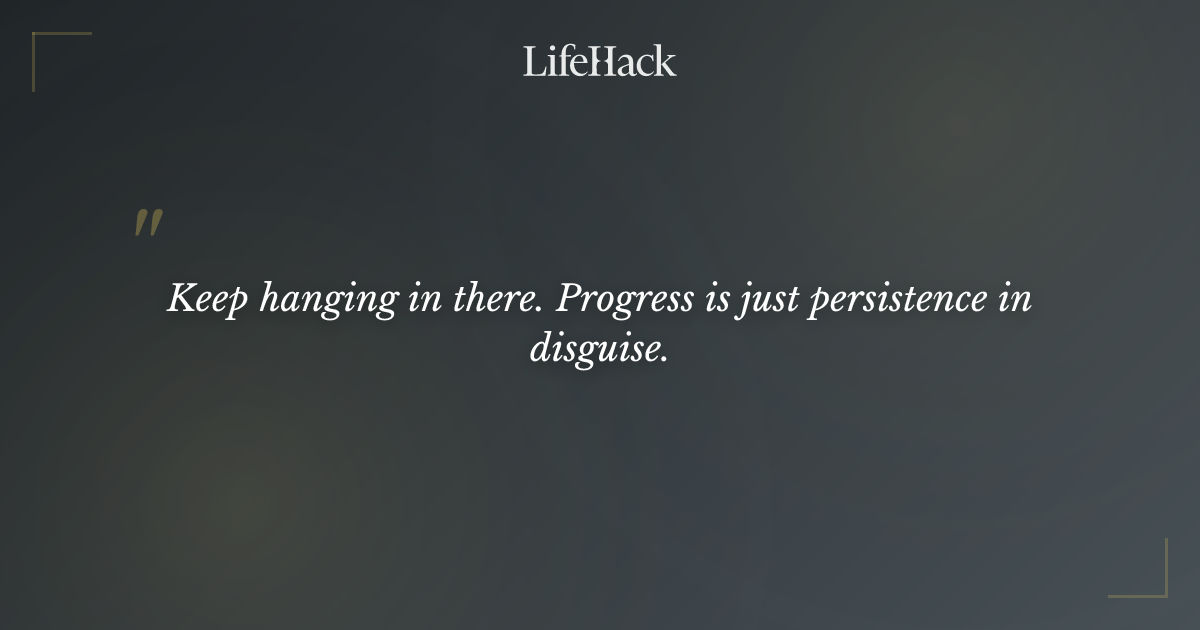 LifeHack

"

Keep hanging in there. Progress is just persistence in disguise.